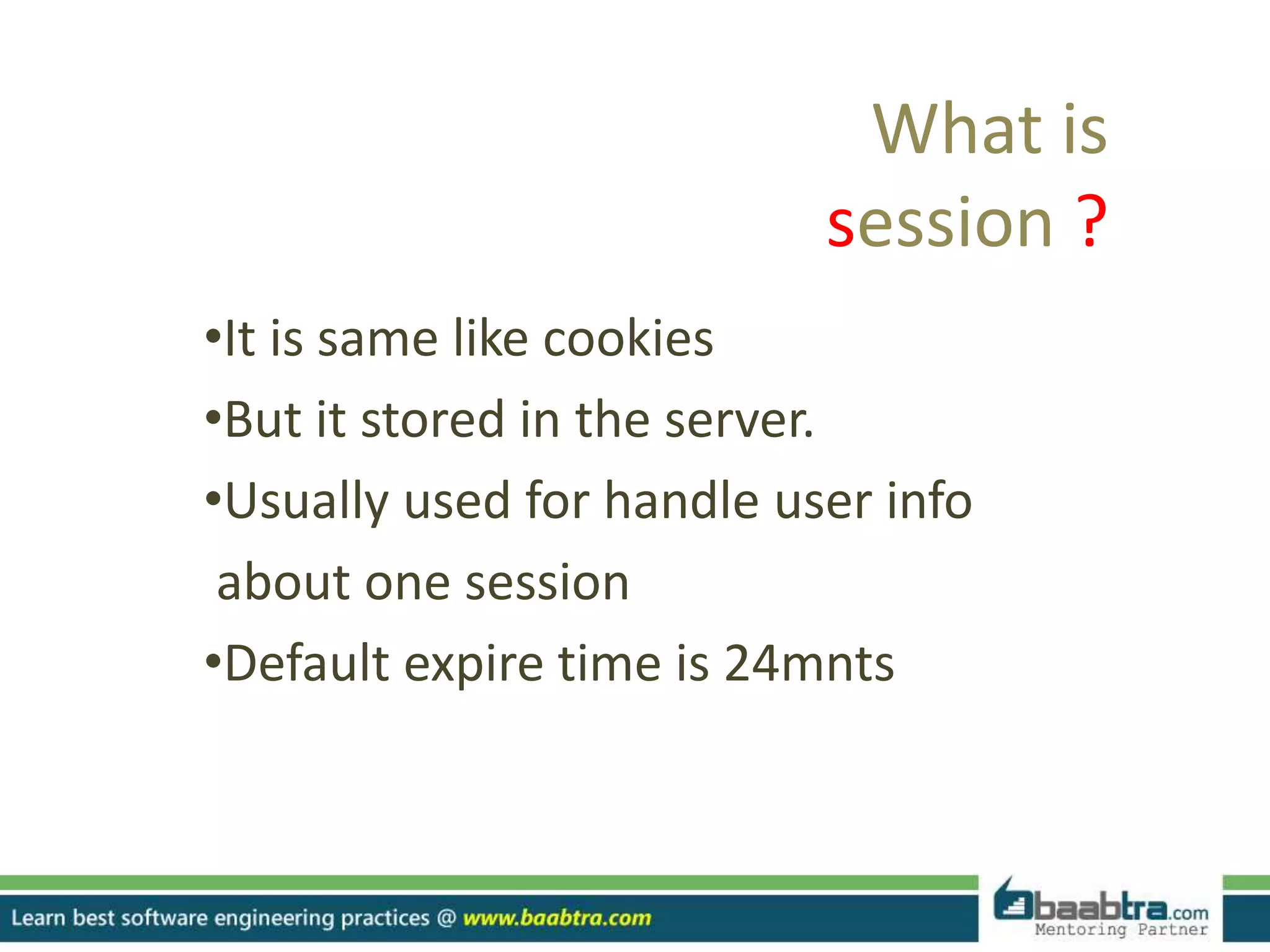 What is session ?

•It is same like cookies

•But it stored in the server.

•Usually used for handle user info about one session

•Default expire time is 24mnts

Learn best software engineering practices @ www.baabtra.com

baabtra.com
Mentoring Partner